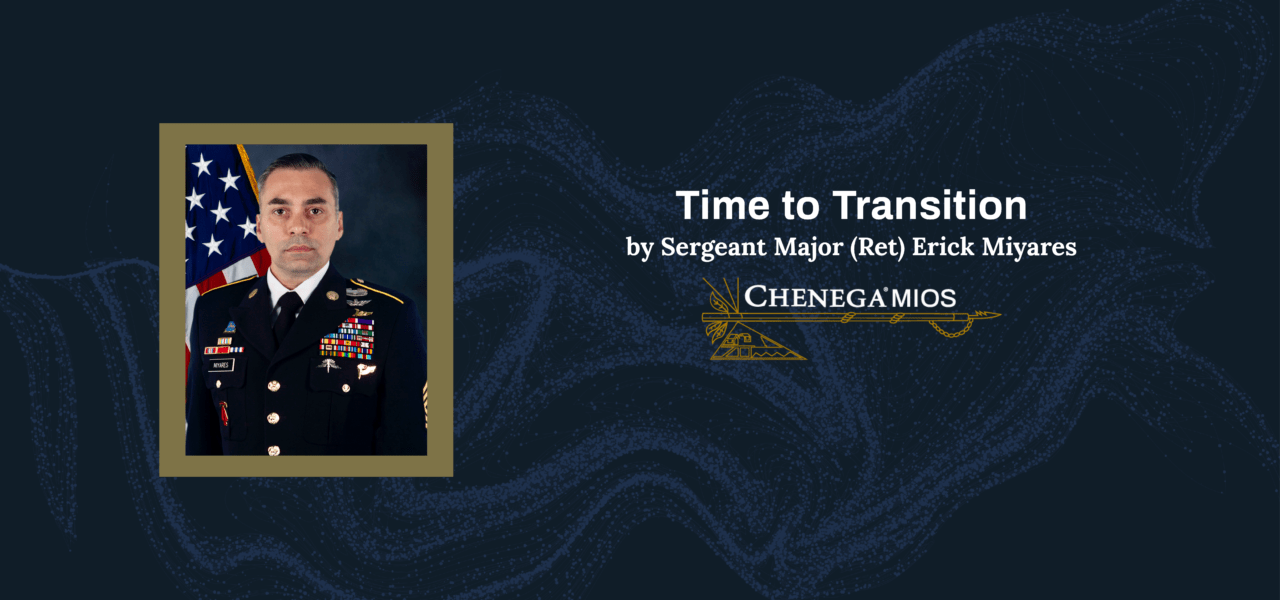 MIYARES

Time to Transition
by Sergeant Major (Ret) Erick Miyares

CHENEGA® MIOS